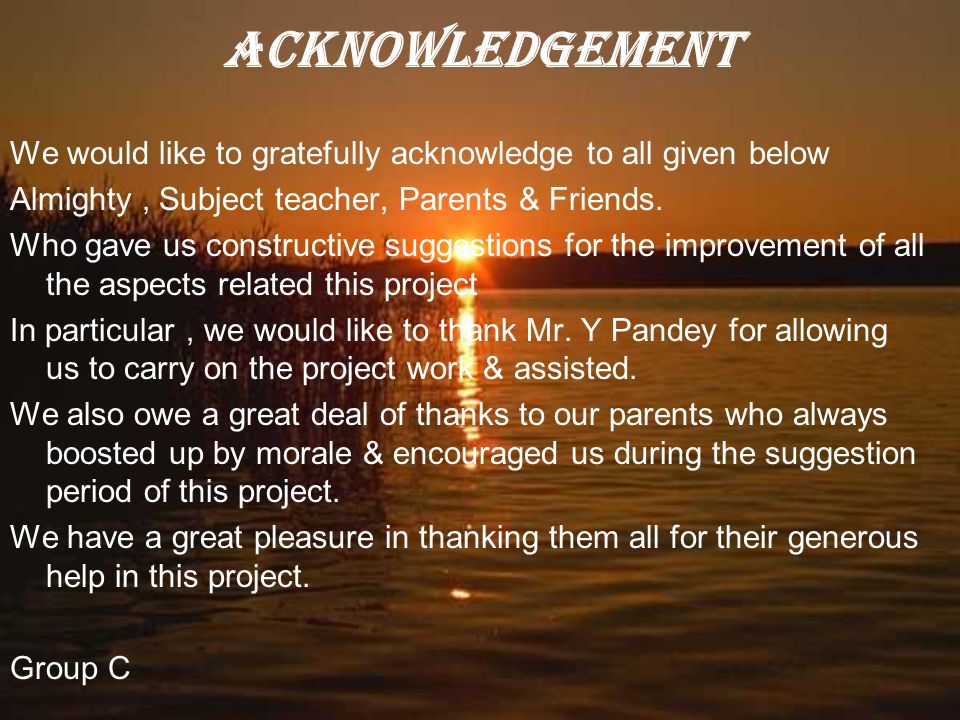 ACKNOWLEDGEMENT

We would like to gratefully acknowledge to all given below

Almighty , Subject teacher, Parents & Friends.

Who gave us constructive suggestions for the improvement of all the aspects related this project

In particular , we would like to thank Mr. Y Pandey for allowing us to carry on the project work & assisted.

We also owe a great deal of thanks to our parents who always boosted up by morale & encouraged us during the suggestion period of this project.

We have a great pleasure in thanking them all for their generous help in this project.

Group C